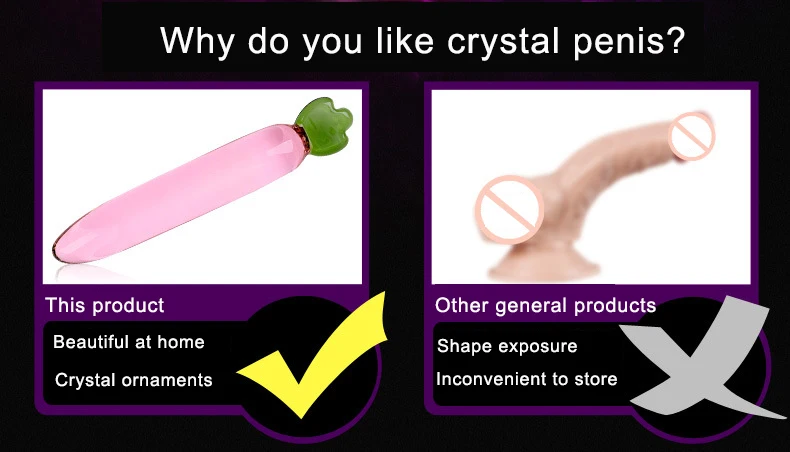 Why do you like crystal penis?

This product

Beautiful at home

Crystal ornaments

Other general products

Shape exposure

Inconvenient to store